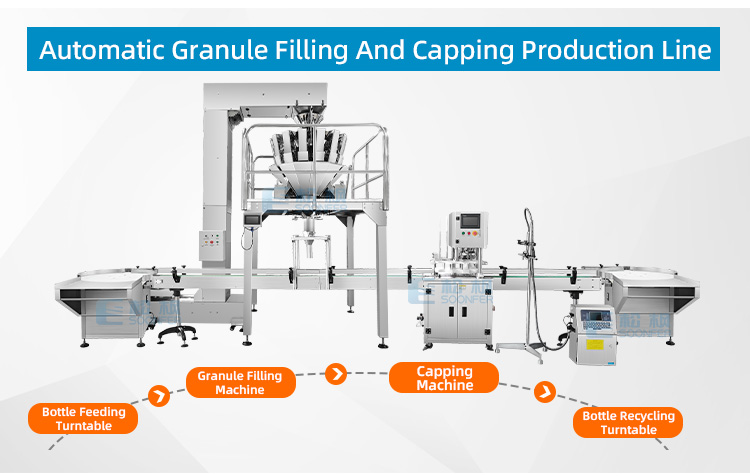 Automatic Granule Filling And Capping Production Line

Bottle Feeding Turntable

Granule Filling Machine

Capping Machine

Bottle Recycling Turntable

SOONFER